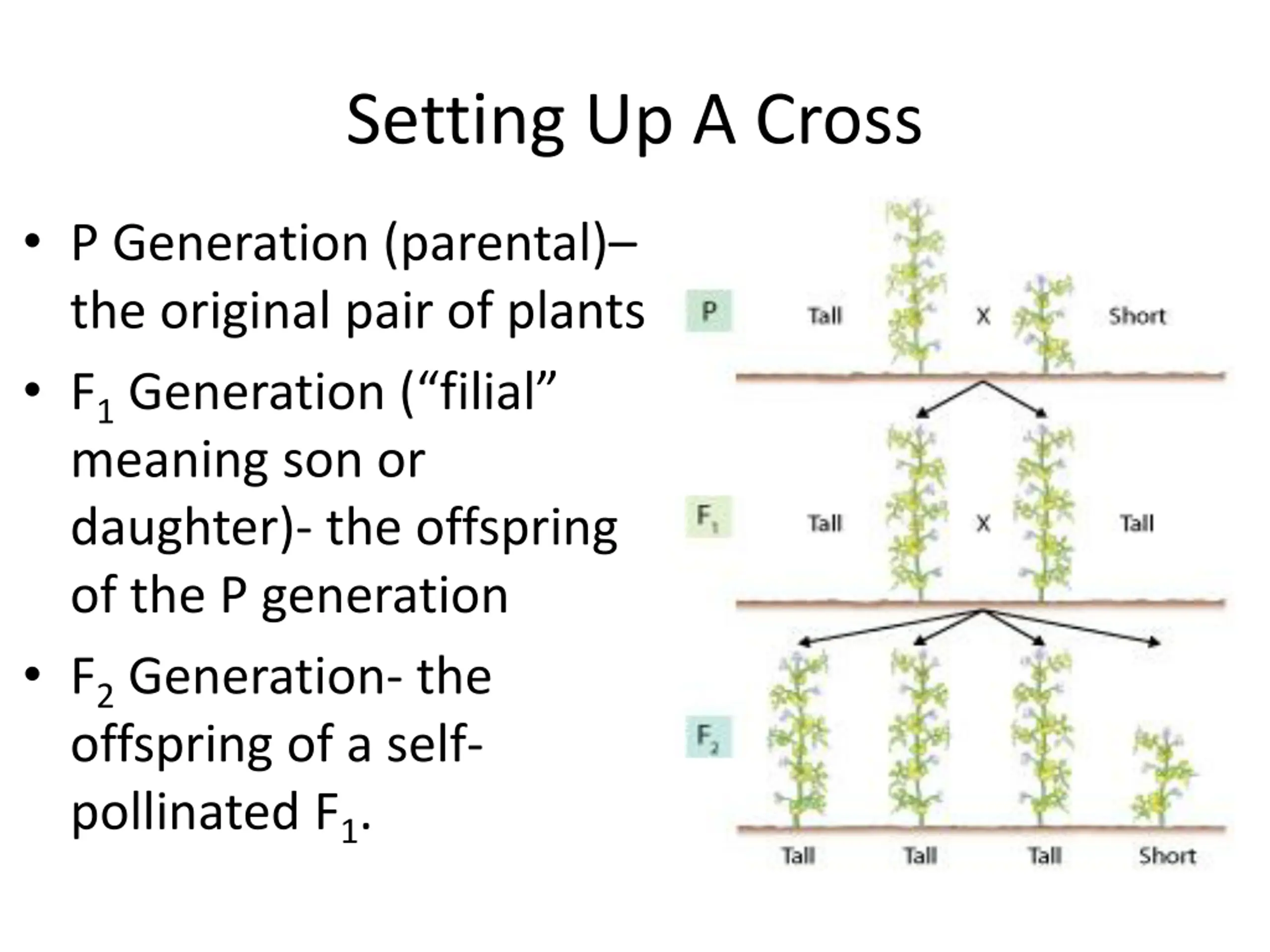 Setting Up A Cross

• P Generation (parental)– the original pair of plants

• $F_1$ Generation (“filial” meaning son or daughter)- the offspring of the P generation

• $F_2$ Generation- the offspring of a self-pollinated $F_1$.

P Tall X Short

$F_1$ Tall X Tall

$F_2$

Tall Tall Tall Short